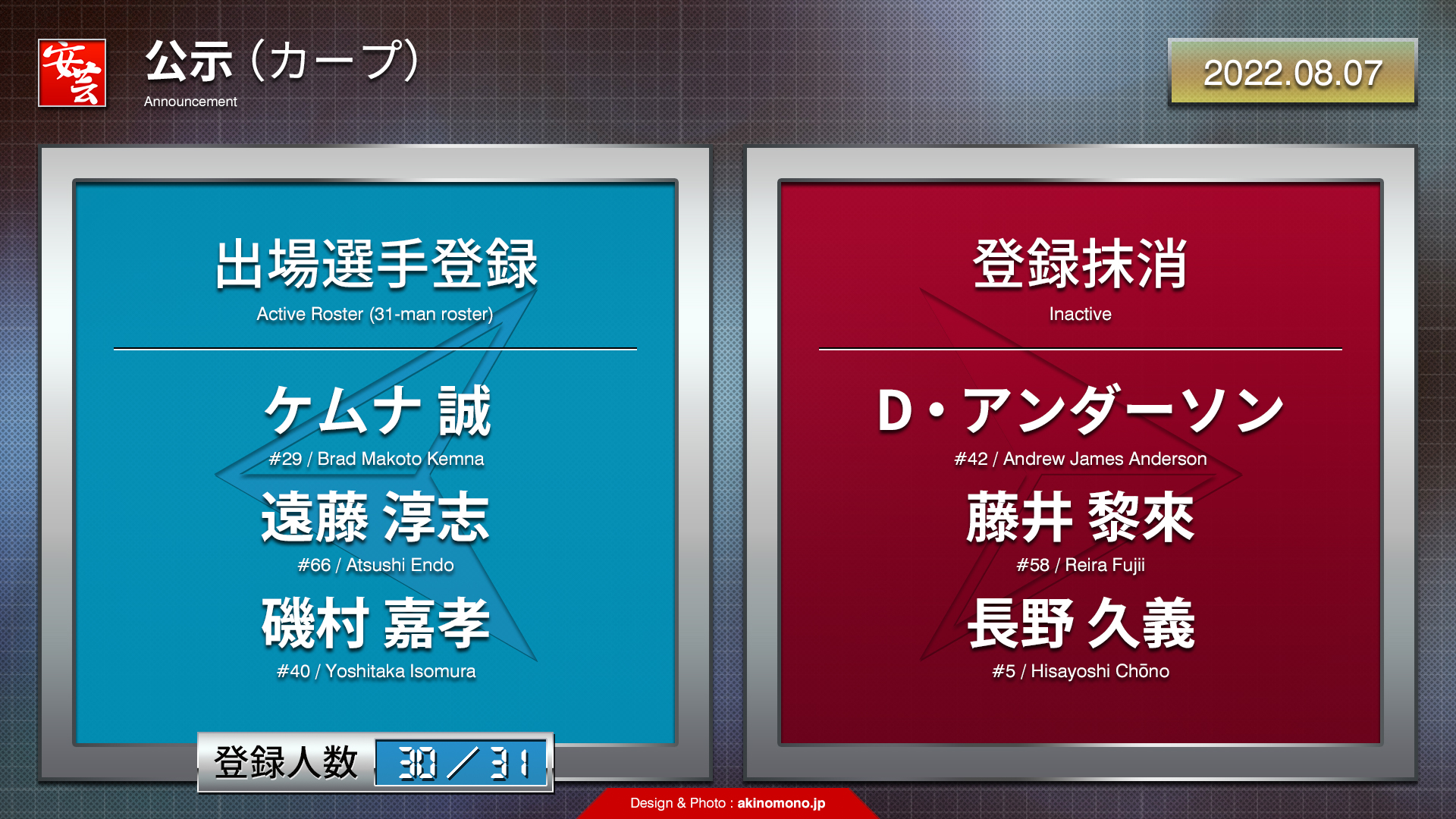 安芸

公示（カープ）
Announcement

2022.08.07

出場選手登録
Active Roster (31-man roster)

ケムナ 誠
#29 / Brad Makoto Kemna

遠藤 淳志
#66 / Atsushi Endo

磯村 嘉孝
#40 / Yoshitaka Isomura

登録人数 30 ／ 31

登録抹消
Inactive

D・アンダーソン
#42 / Andrew James Anderson

藤井 黎來
#58 / Reira Fujii

長野 久義
#5 / Hisayoshi Chōno

Design & Photo : akinomono.jp